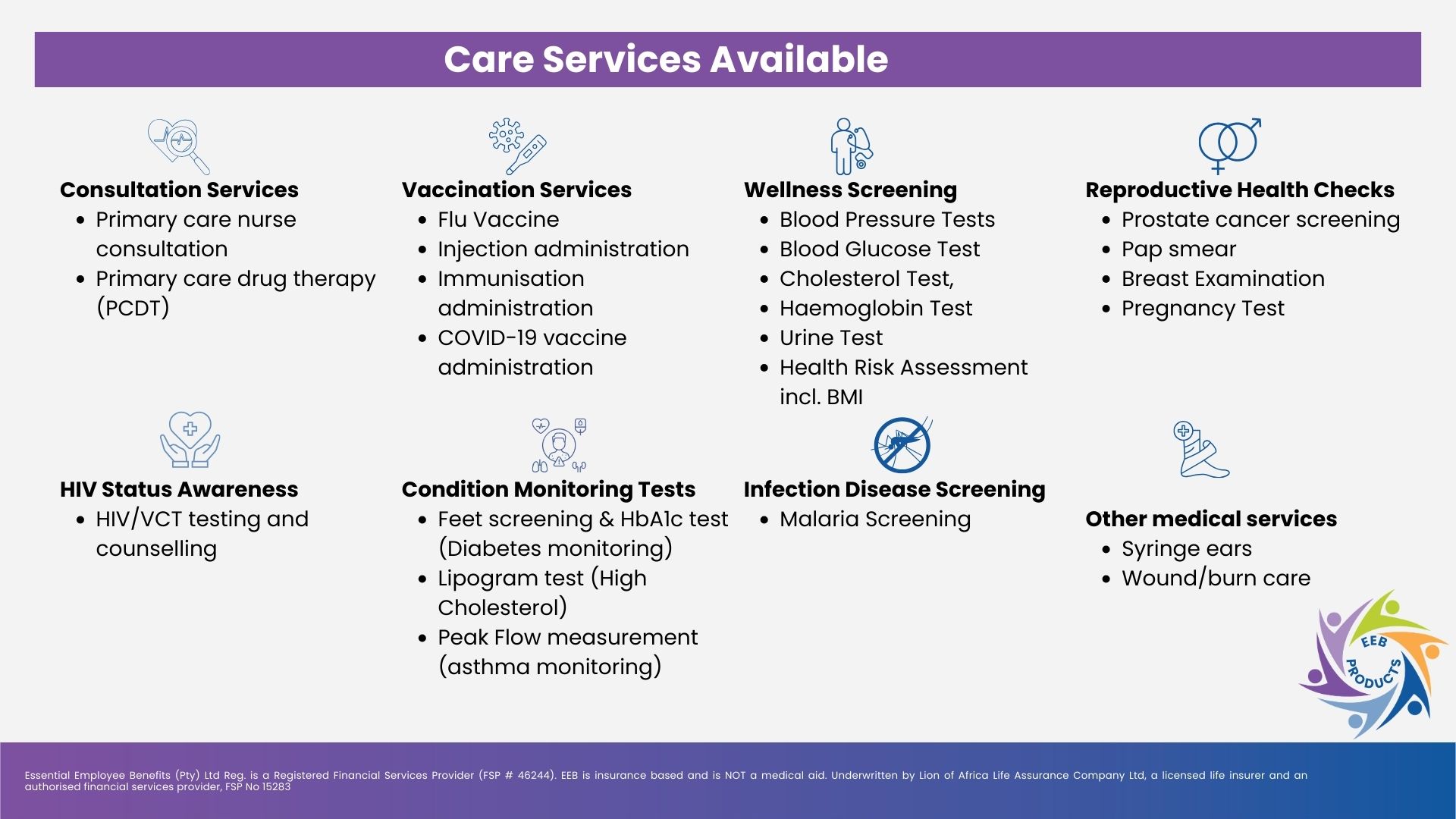 Care Services Available

Consultation Services
- Primary care nurse consultation
- Primary care drug therapy (PCDT)

Vaccination Services
- Flu Vaccine
- Injection administration
- Immunisation administration
- COVID-19 vaccine administration

Wellness Screening
- Blood Pressure Tests
- Blood Glucose Test
- Cholesterol Test,
- Haemoglobin Test
- Urine Test
- Health Risk Assessment incl. BMI

Reproductive Health Checks
- Prostate cancer screening
- Pap smear
- Breast Examination
- Pregnancy Test

HIV Status Awareness
- HIV/VCT testing and counselling

Condition Monitoring Tests
- Feet screening & HbA1c test (Diabetes monitoring)
- Lipogram test (High Cholesterol)
- Peak Flow measurement (asthma monitoring)

Infection Disease Screening
- Malaria Screening

Other medical services
- Syringe ears
- Wound/burn care

EEB PRODUCTS

Essential Employee Benefits (Pty) Ltd Reg. is a Registered Financial Services Provider (FSP # 46244). EEB is insurance based and is NOT a medical aid. Underwritten by Lion of Africa Life Assurance Company Ltd, a licensed life insurer and an authorised financial services provider, FSP No 15283